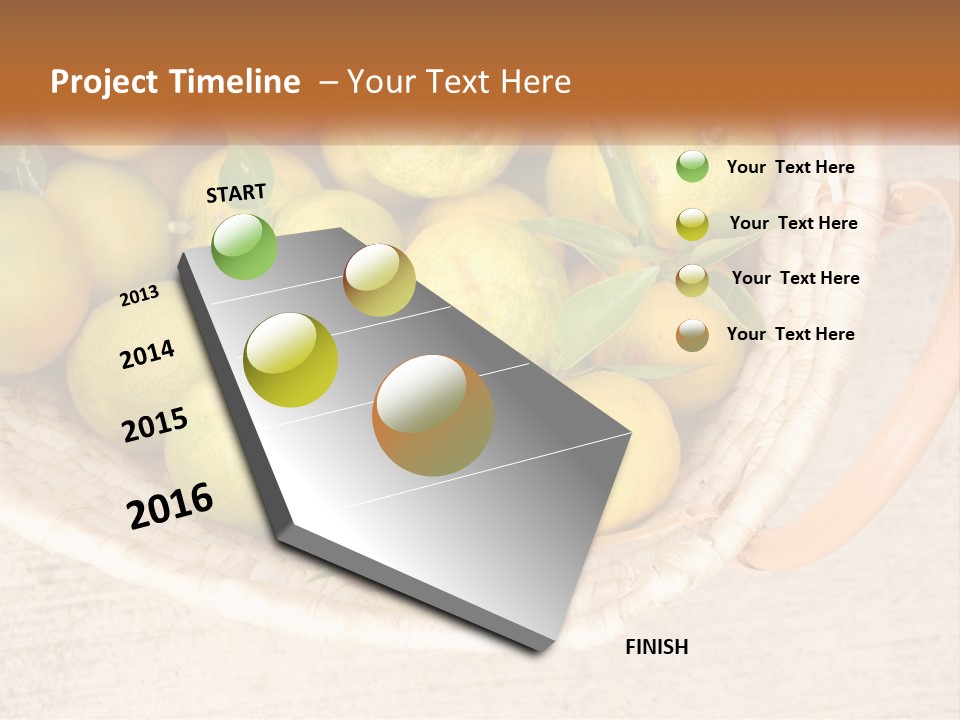 Project Timeline – Your Text Here

START

2013

2014

2015

2016

FINISH

Your Text Here

Your Text Here

Your Text Here

Your Text Here